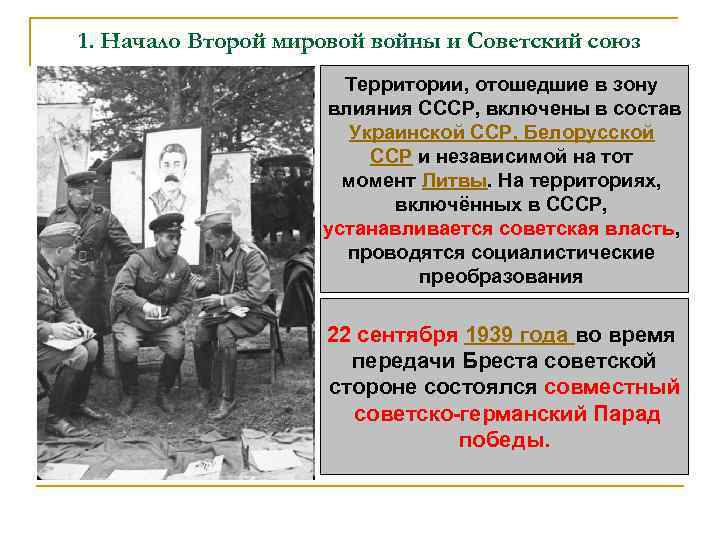 1. Начало Второй мировой войны и Советский союз

Территории, отошедшие в зону влияния СССР, включены в состав Украинской ССР, Белорусской ССР и независимой на тот момент Литвы. На территориях, включённых в СССР, устанавливается советская власть, проводятся социалистические преобразования

22 сентября 1939 года во время передачи Бреста советской стороне состоялся совместный советско-германский Парад победы.